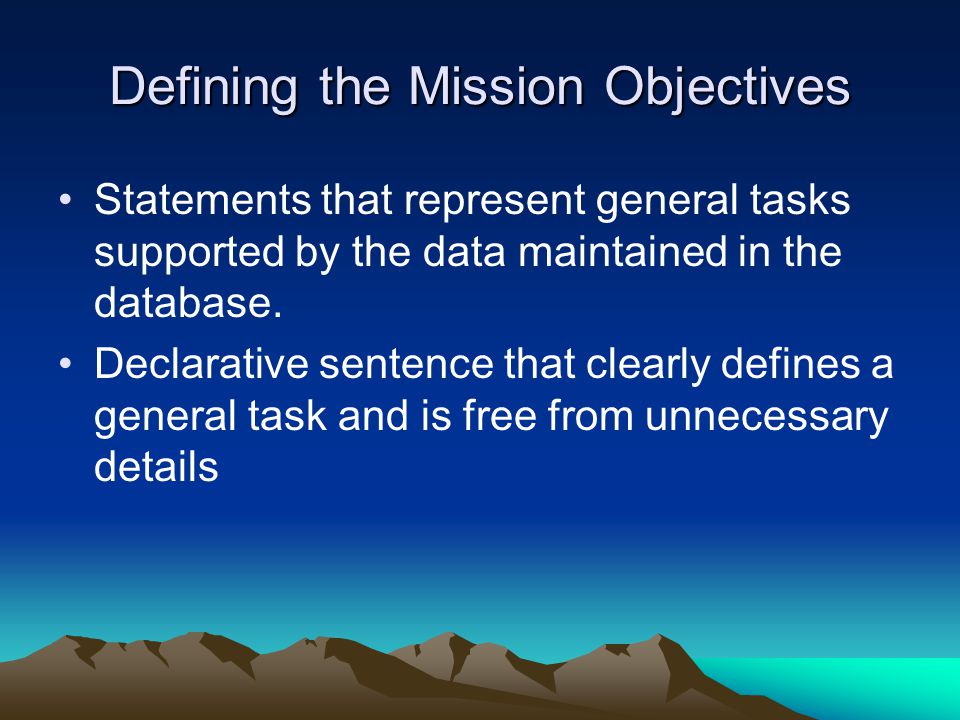 Defining the Mission Objectives

• Statements that represent general tasks supported by the data maintained in the database.

• Declarative sentence that clearly defines a general task and is free from unnecessary details